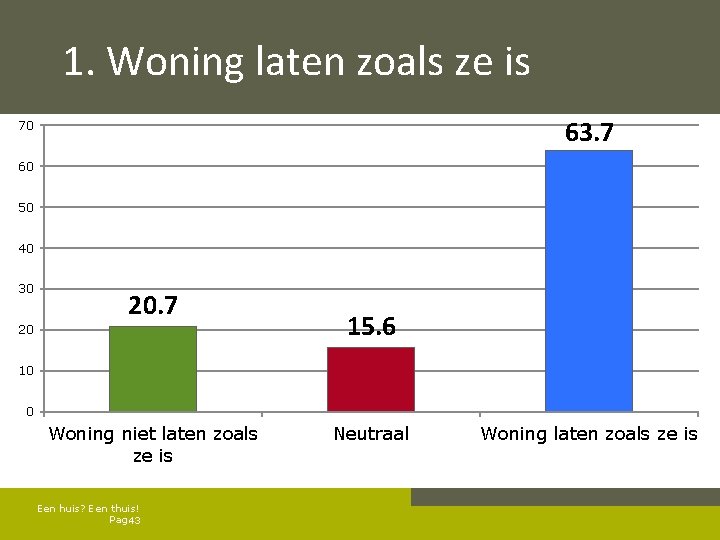 1. Woning laten zoals ze is

70
60
50
40
30
20
10
0

20.7
15.6
63.7

Woning niet laten zoals ze is
Neutraal
Woning laten zoals ze is

Een huis? Een thuis!
Pag43